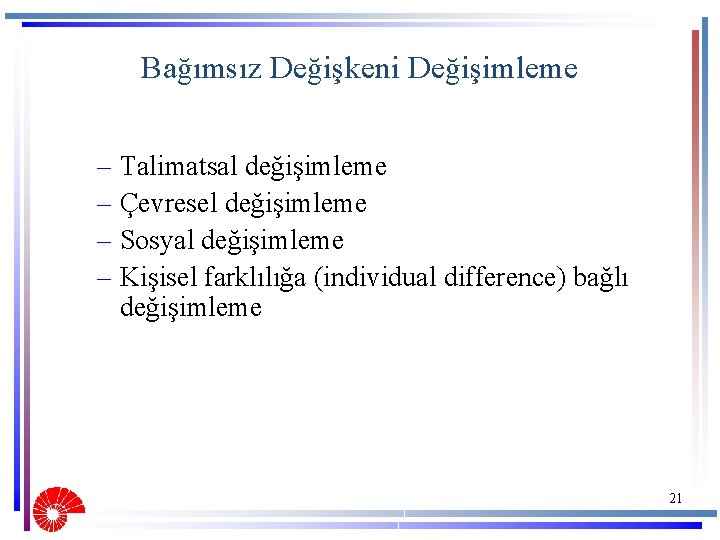 Bağımsız Değişkeni Değişimleme

– Talimatsal değişimleme
– Çevresel değişimleme
– Sosyal değişimleme
– Kişisel farklılığa (individual difference) bağlı değişimleme

21